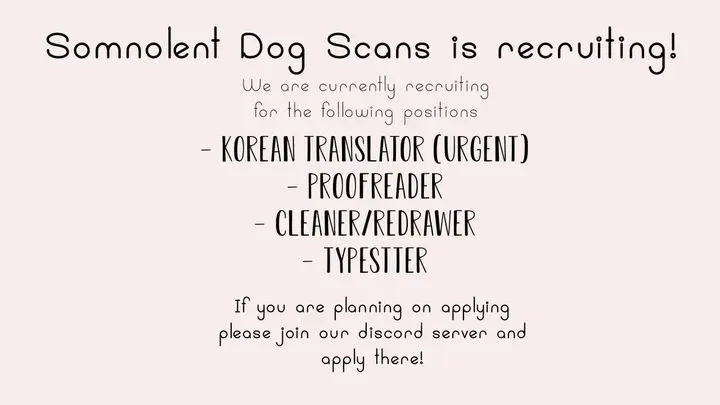 Somnolent Dog Scans is recruiting!

We are currently recruiting for the following positions

- KOREAN TRANSLATOR (URGENT)
- PROOFREADER
- CLEANER/REDRAWER
- TYPESTTER

If you are planning on applying please join our discord server and apply there!